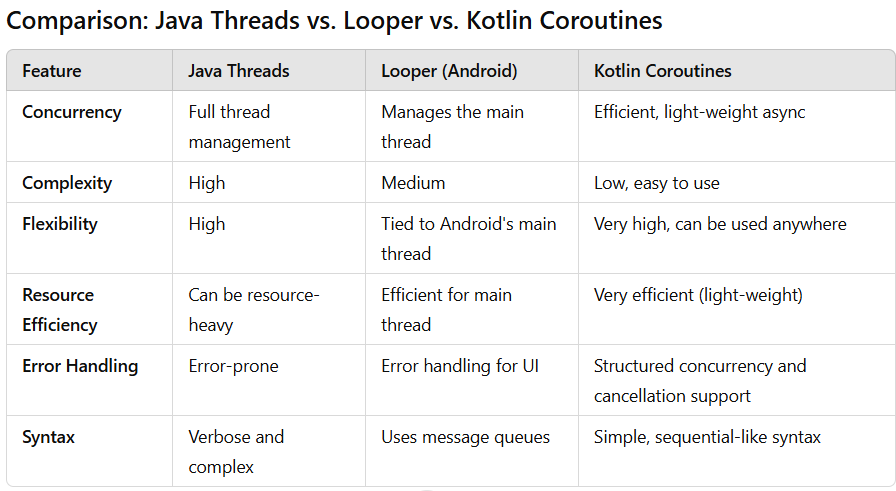 Comparison: Java Threads vs. Looper vs. Kotlin Coroutines

| Feature | Java Threads | Looper (Android) | Kotlin Coroutines |
|---|---|---|---|
| Concurrency | Full thread management | Manages the main thread | Efficient, light-weight async |
| Complexity | High | Medium | Low, easy to use |
| Flexibility | High | Tied to Android's main thread | Very high, can be used anywhere |
| Resource Efficiency | Can be resource-heavy | Efficient for main thread | Very efficient (light-weight) |
| Error Handling | Error-prone | Error handling for UI | Structured concurrency and cancellation support |
| Syntax | Verbose and complex | Uses message queues | Simple, sequential-like syntax |